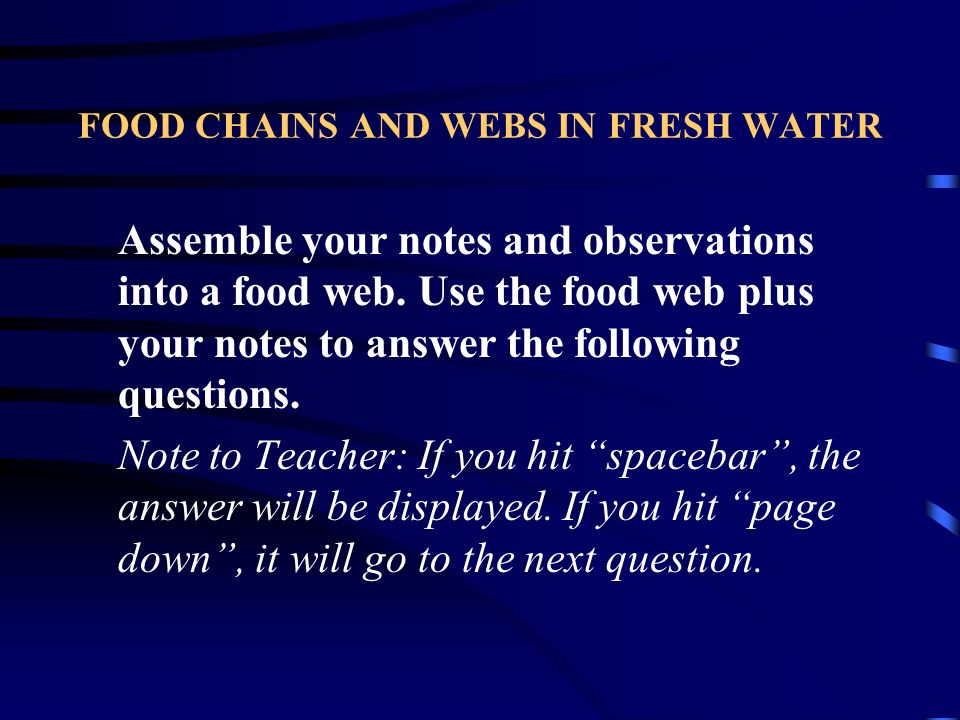 FOOD CHAINS AND WEBS IN FRESH WATER

Assemble your notes and observations into a food web. Use the food web plus your notes to answer the following questions.

Note to Teacher: If you hit “spacebar”, the answer will be displayed. If you hit “page down”, it will go to the next question.